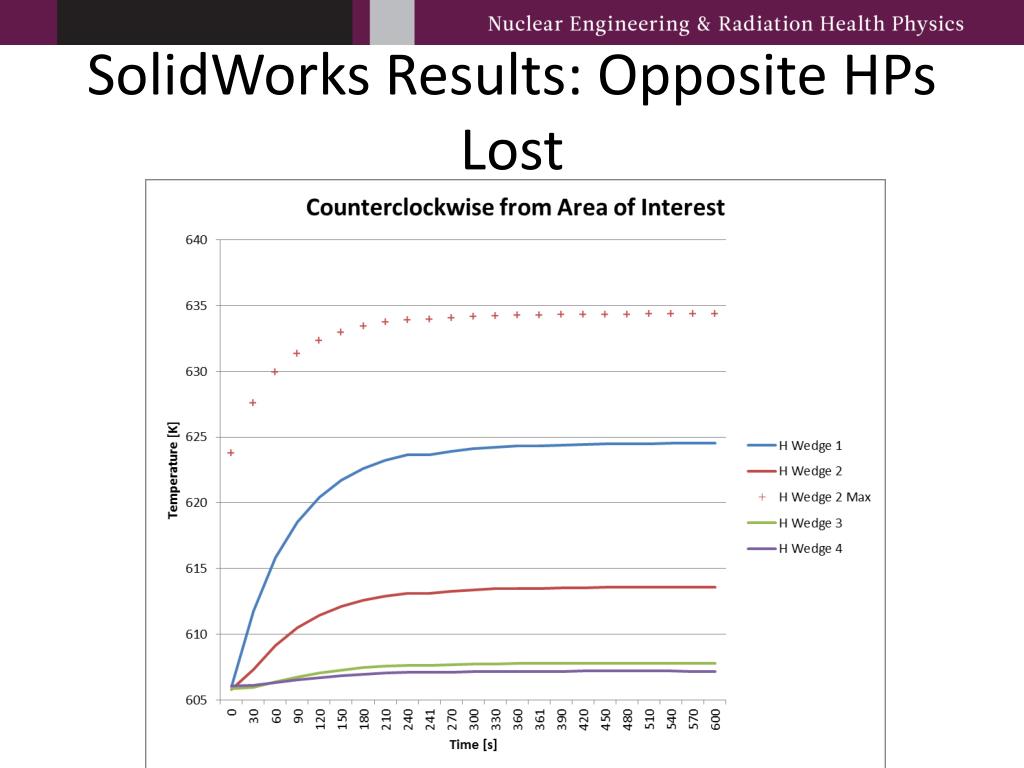 Nuclear Engineering & Radiation Health Physics

SolidWorks Results: Opposite HPs Lost

Counterclockwise from Area of Interest

640
635
630
625
620
615
610
605

Temperature [K]

0 30 60 90 120 150 180 210 240 241 270 300 330 360 361 390 420 450 480 510 540 570 600

Time [s]

H Wedge 1
H Wedge 2
H Wedge 2 Max
H Wedge 3
H Wedge 4